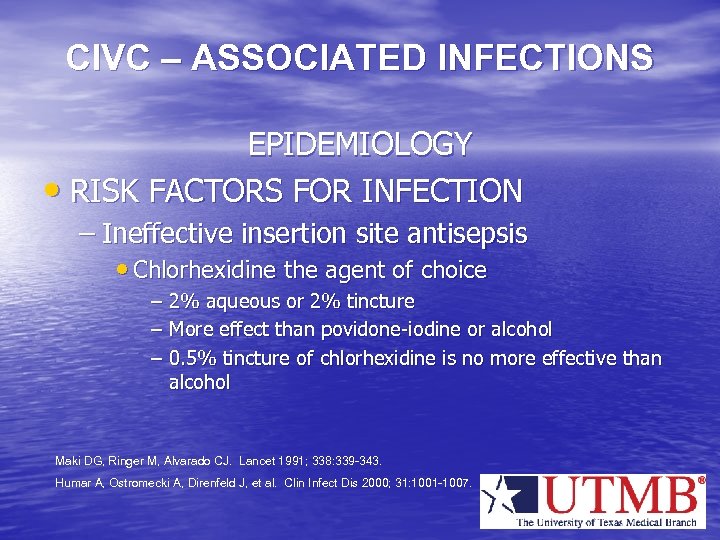 CIVC – ASSOCIATED INFECTIONS

EPIDEMIOLOGY

• RISK FACTORS FOR INFECTION

– Ineffective insertion site antisepsis

• Chlorhexidine the agent of choice

– 2% aqueous or 2% tincture

– More effect than povidone-iodine or alcohol

– 0.5% tincture of chlorhexidine is no more effective than alcohol

Maki DG, Ringer M, Alvarado CJ. Lancet 1991; 338:339-343.

Humar A, Ostromecki A, Direnfeld J, et al. Clin Infect Dis 2000; 31:1001-1007.

UTMB®
The University of Texas Medical Branch